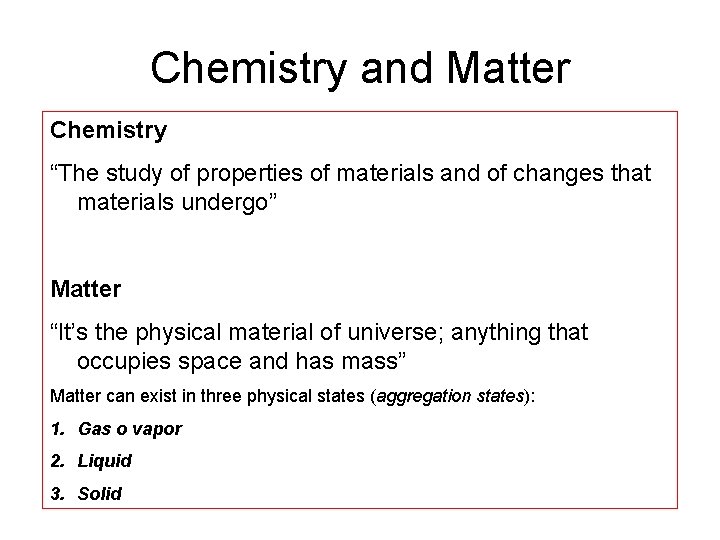 Chemistry and Matter

Chemistry

"The study of properties of materials and of changes that materials undergo"

Matter

"It's the physical material of universe; anything that occupies space and has mass"

Matter can exist in three physical states (aggregation states):

1. Gas o vapor

2. Liquid

3. Solid